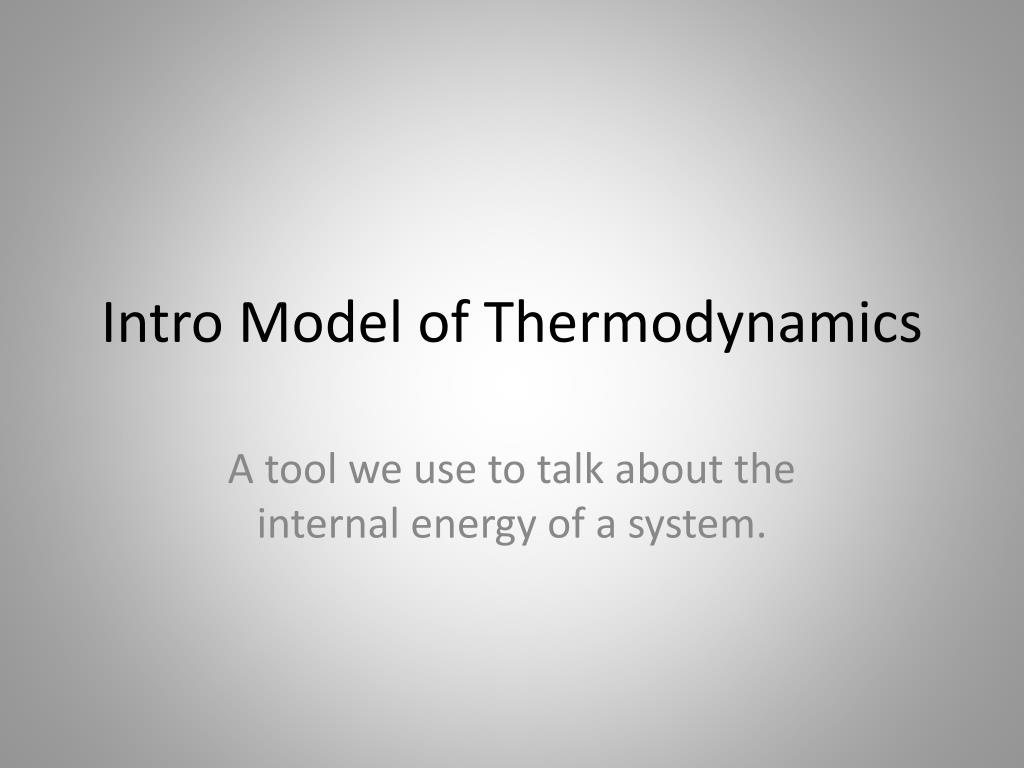 Intro Model of Thermodynamics

A tool we use to talk about the internal energy of a system.